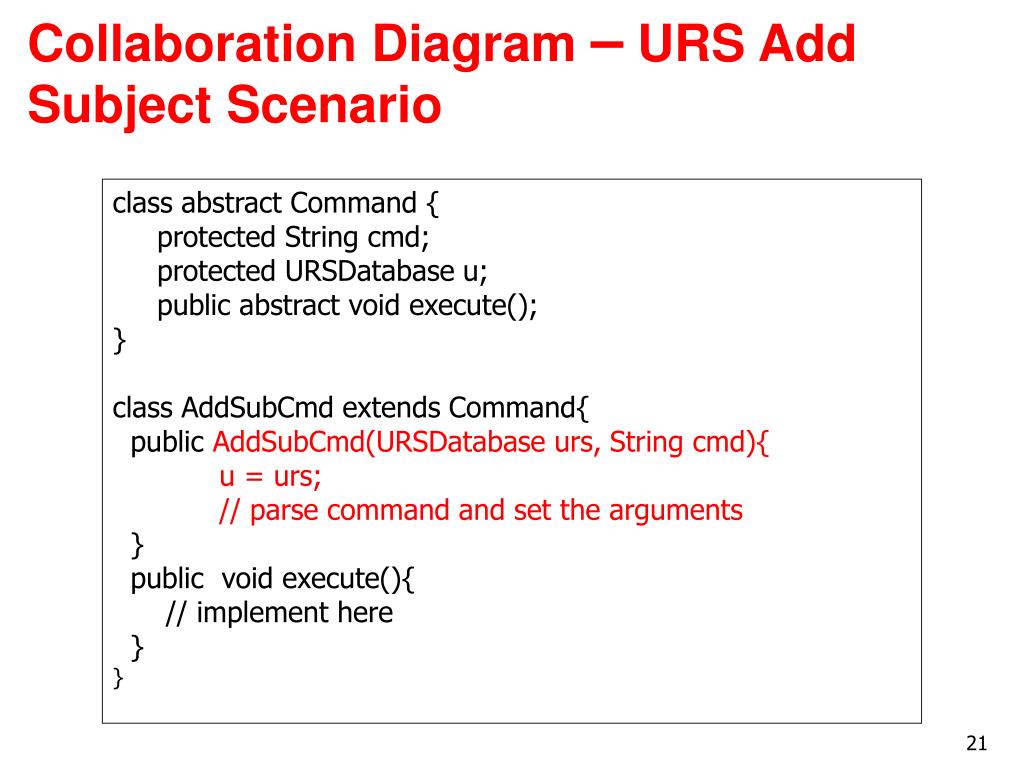 Collaboration Diagram – URS Add Subject Scenario

class abstract Command {
protected String cmd;
protected URSDatabase u;
public abstract void execute();
}

class AddSubCmd extends Command{
public AddSubCmd(URSDatabase urs, String cmd){
u = urs;
// parse command and set the arguments
}
public void execute(){
// implement here
}
}

21